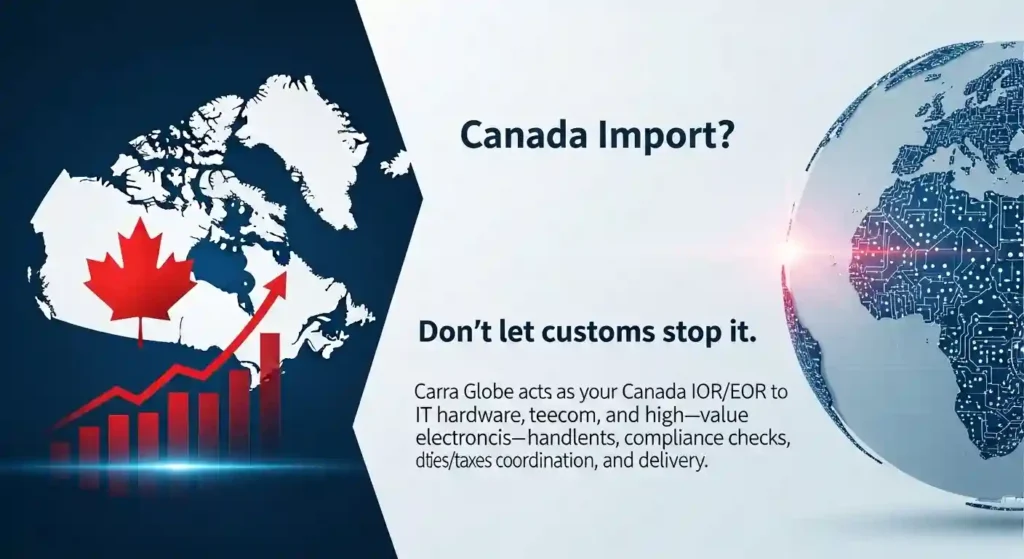 Canada Import?

Don't let customs stop it.

Carra Globe acts as your Canada IOR/EOR to IT hardware, teecom, and high—value electroncis—handlents, compliance checks, dties/taxes coordination, and delivery.